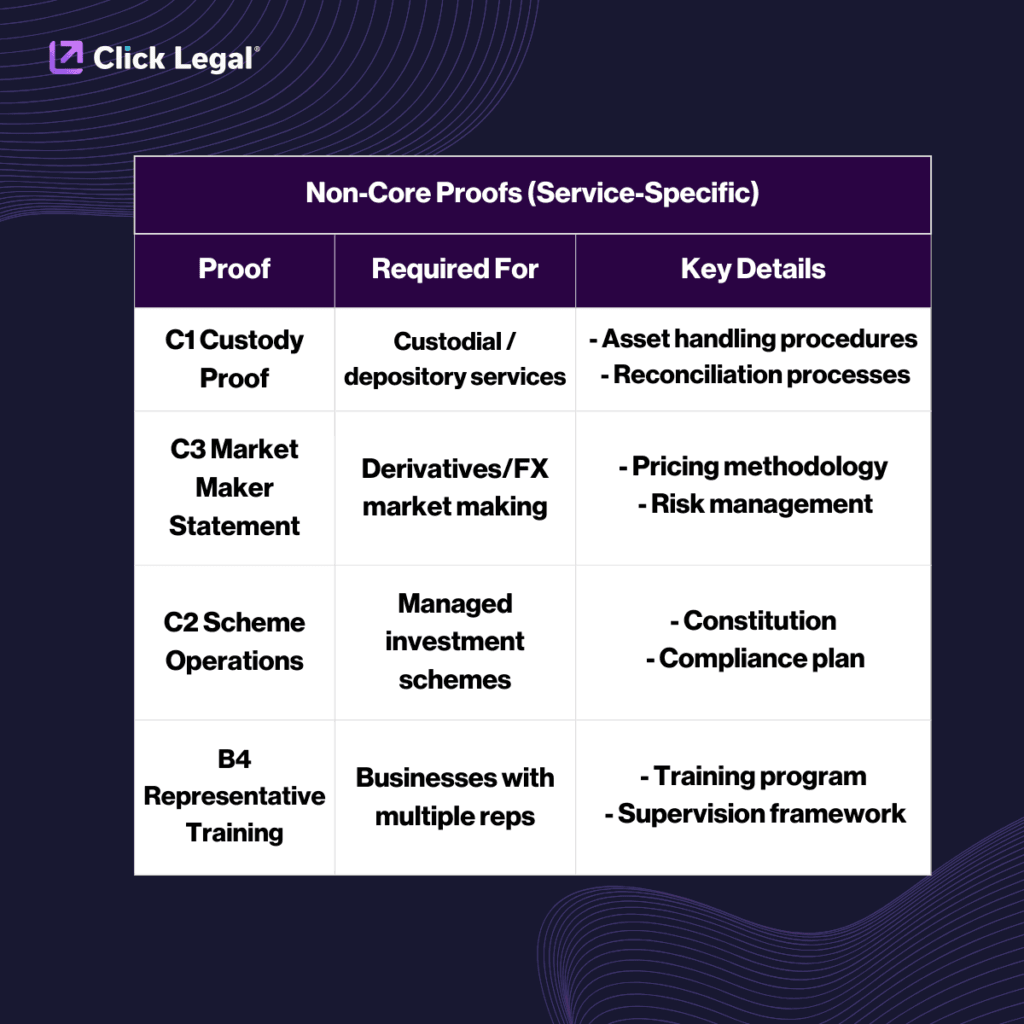 Click Legal®

Non-Core Proofs (Service-Specific)

| Proof | Required For | Key Details |
|---|---|---|
| C1 Custody Proof | Custodial / depository services | - Asset handling procedures - Reconciliation processes |
| C3 Market Maker Statement | Derivatives/FX market making | - Pricing methodology - Risk management |
| C2 Scheme Operations | Managed investment schemes | - Constitution - Compliance plan |
| B4 Representative Training | Businesses with multiple reps | - Training program - Supervision framework |